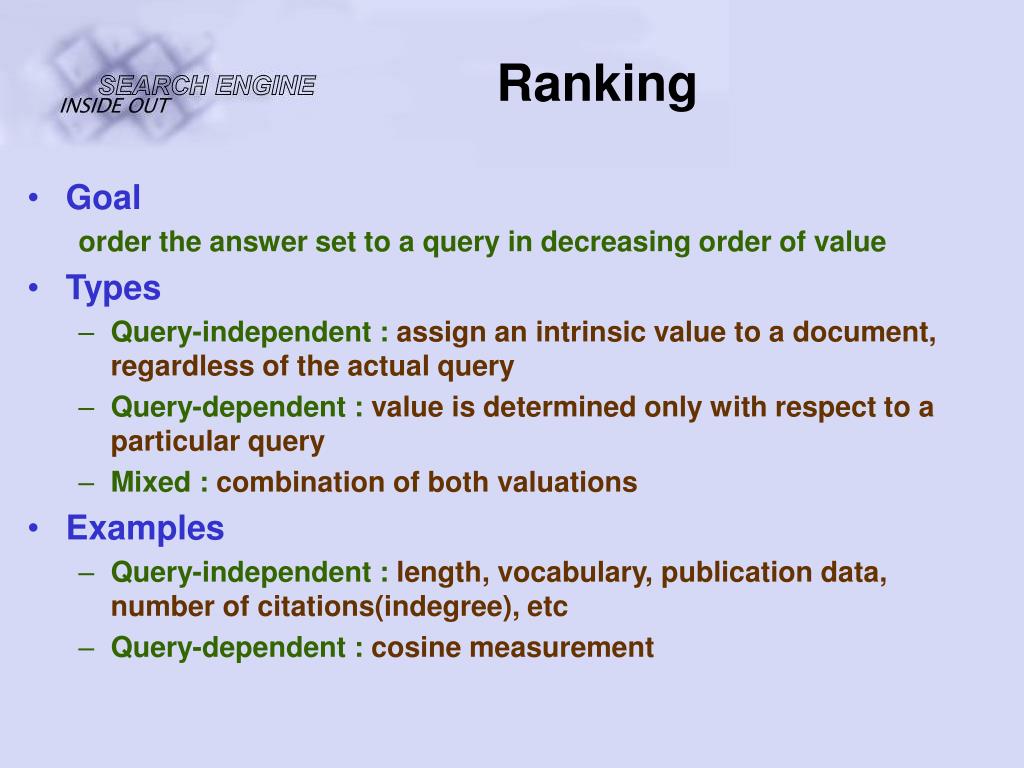 SEARCH ENGINE
INSIDE OUT

Ranking

• Goal
order the answer set to a query in decreasing order of value
• Types
– Query-independent : assign an intrinsic value to a document, regardless of the actual query
– Query-dependent : value is determined only with respect to a particular query
– Mixed : combination of both valuations
• Examples
– Query-independent : length, vocabulary, publication data, number of citations(indegree), etc
– Query-dependent : cosine measurement